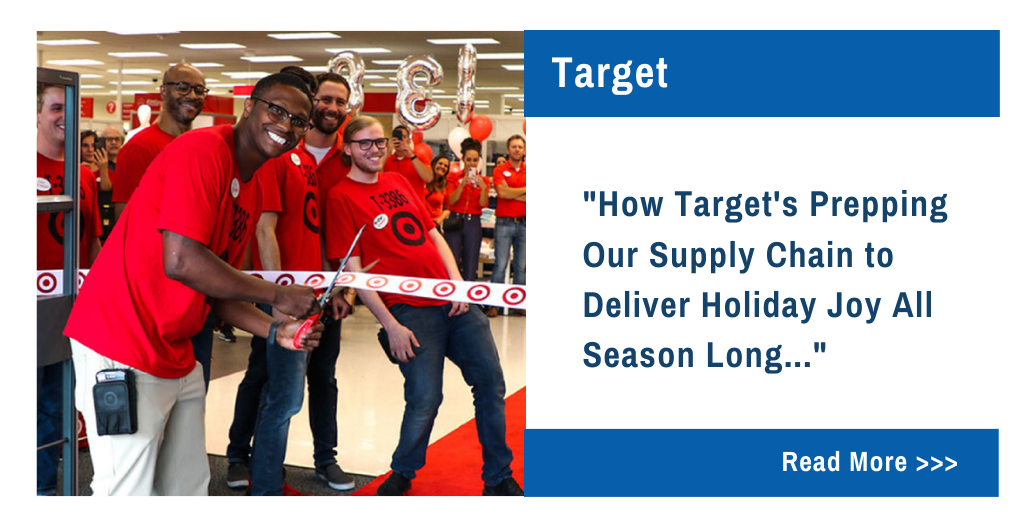 Target

"How Target's Prepping Our Supply Chain to Deliver Holiday Joy All Season Long..."

Read More >>>